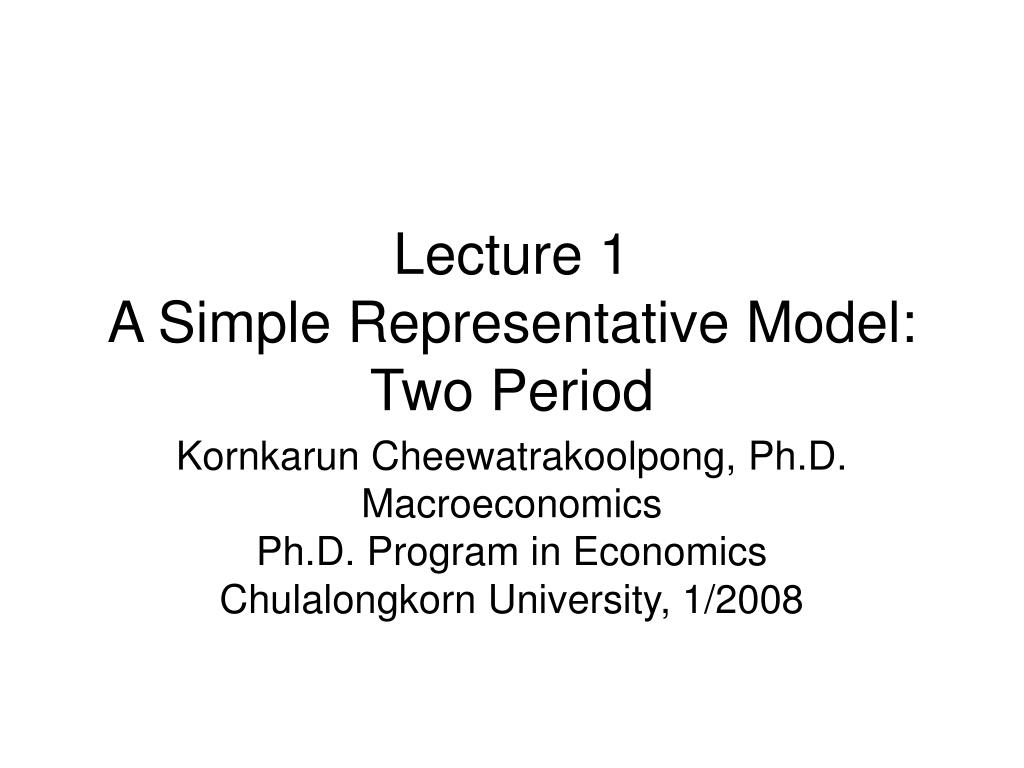 Lecture 1
A Simple Representative Model: Two Period

Kornkarun Cheewatrakoolpong, Ph.D.
Macroeconomics
Ph.D. Program in Economics
Chulalongkorn University, 1/2008